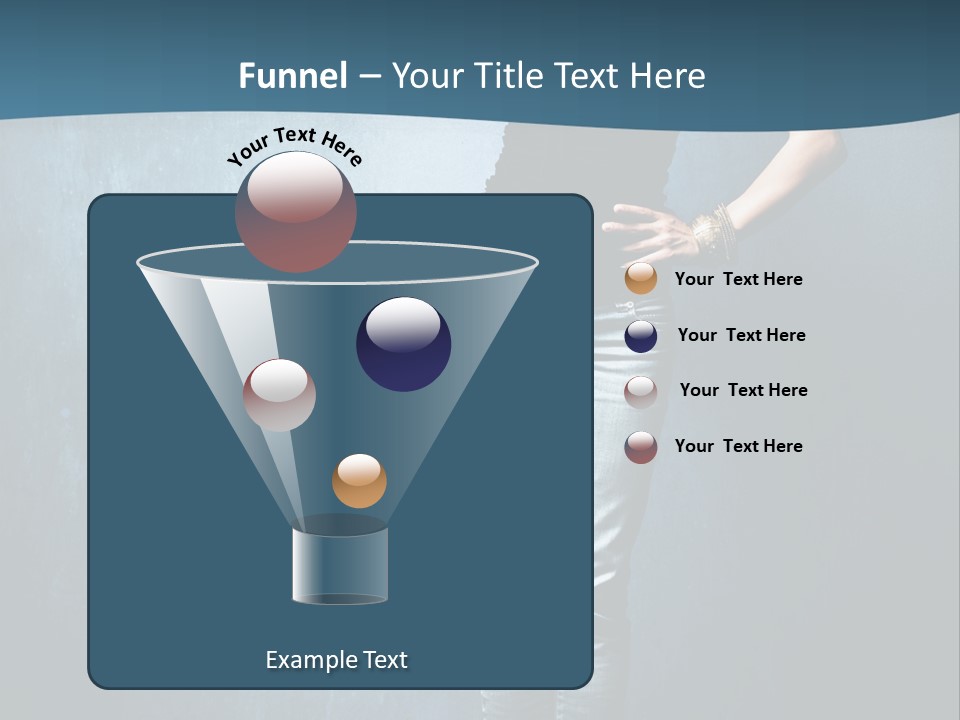 Funnel – Your Title Text Here

Your Text Here

Your Text Here

Your Text Here

Your Text Here

Your Text Here

Example Text